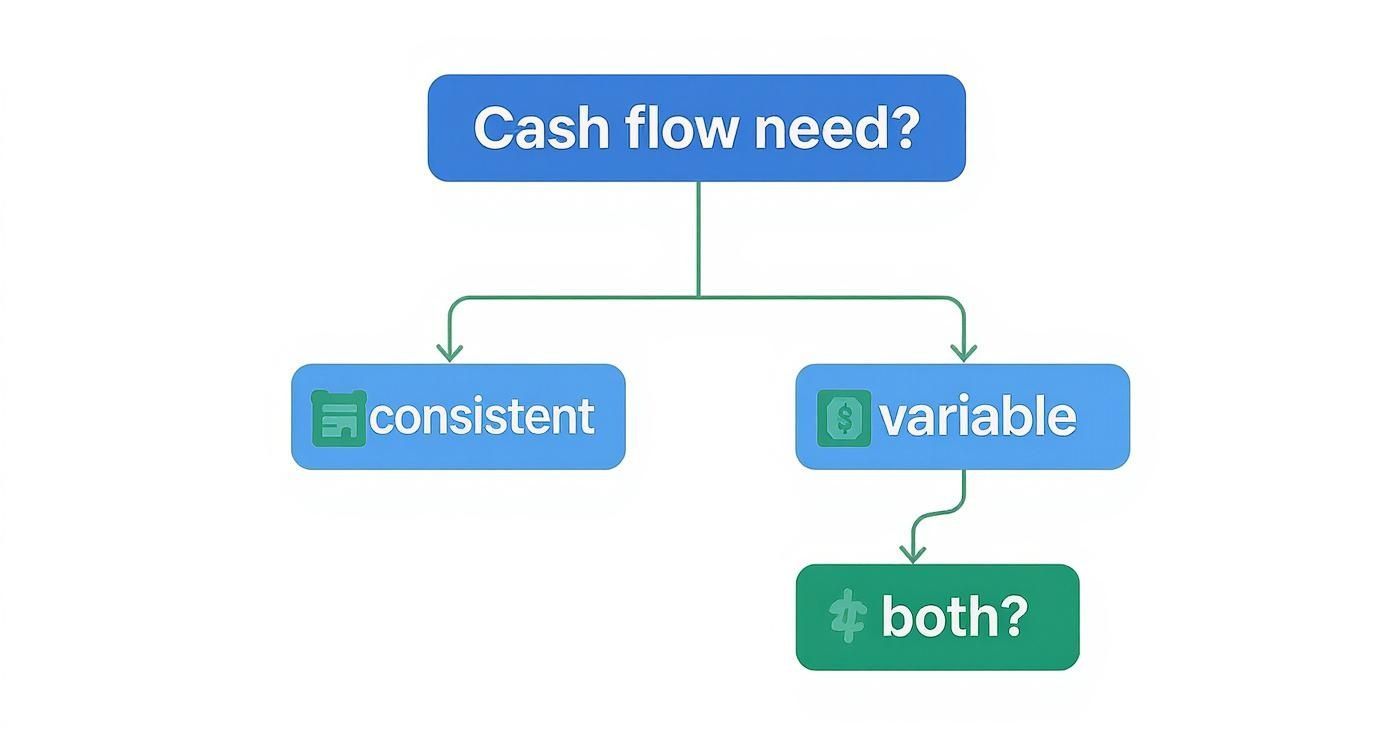 Cash flow need?

consistent

$ variable

both?